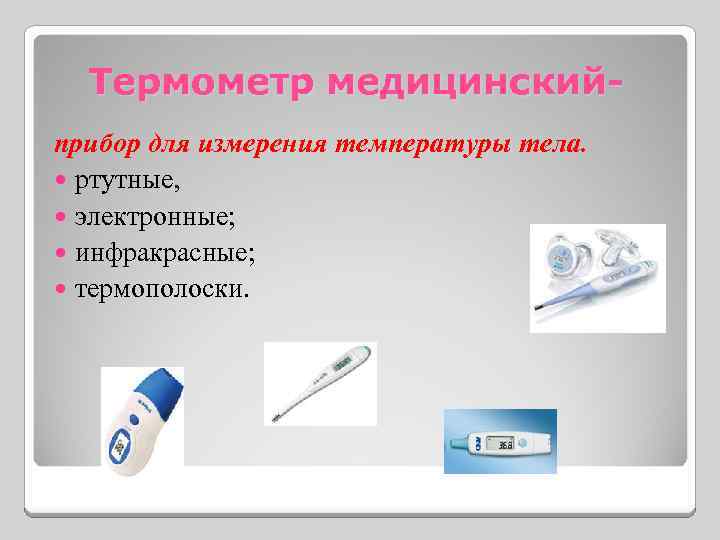 Термометр медицинский-

прибор для измерения температуры тела.

- ртутные,
- электронные;
- инфракрасные;
- термополоски.

36.6